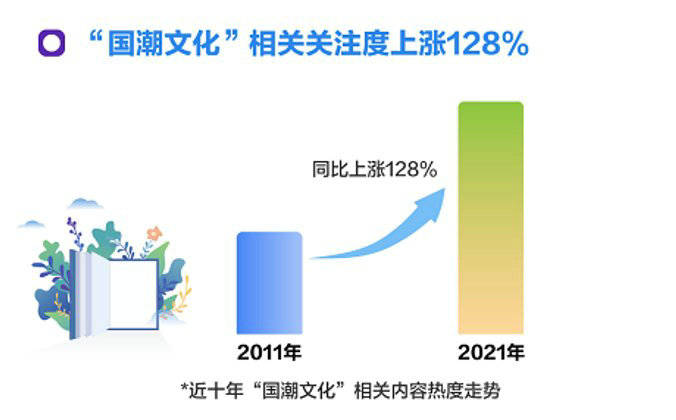 “国潮文化”相关关注度上涨128%

同比上涨128%

2011年

2021年

*近十年“国潮文化”相关内容热度走势